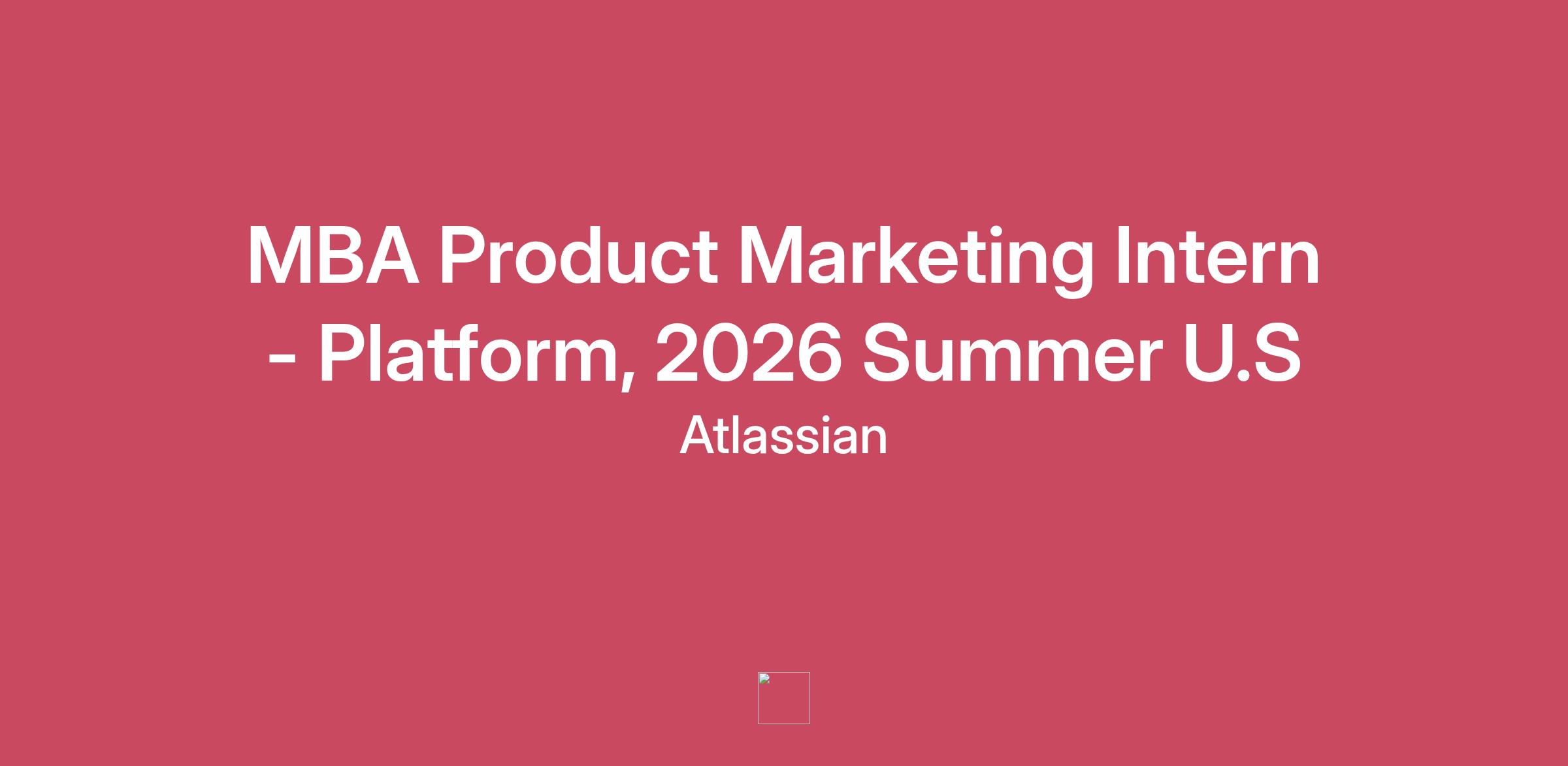 MBA Product Marketing Intern - Platform, 2026 Summer U.S

Atlassian